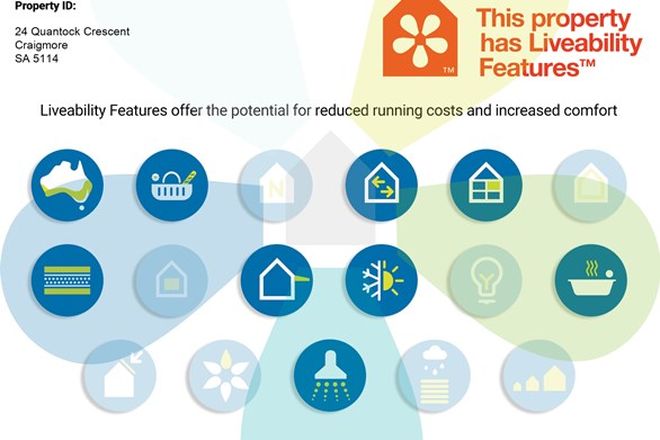 Property ID:

24 Quantock Crescent
Craigmore
SA 5114

TM

This property has Liveability Features™

Liveability Features offer the potential for reduced running costs and increased comfort

N